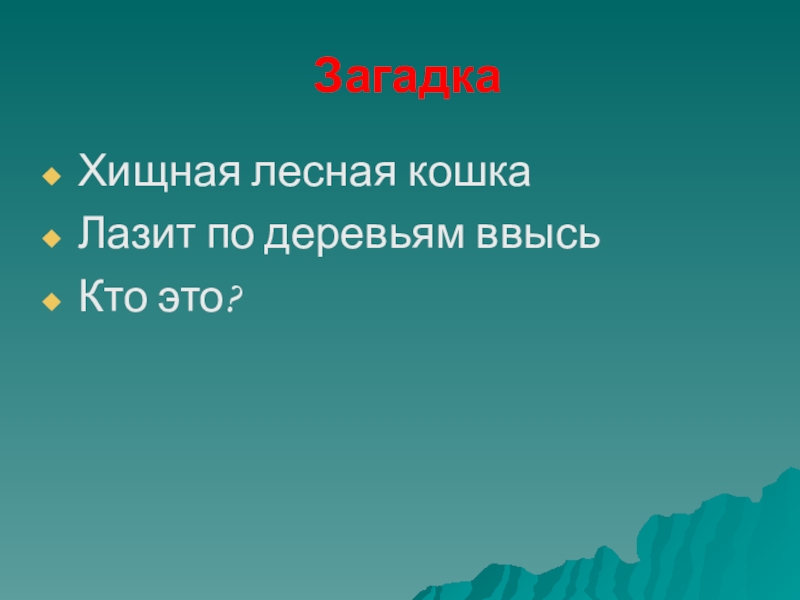 Загадка

Хищная лесная кошка
Лазит по деревьям ввысь
Кто это?